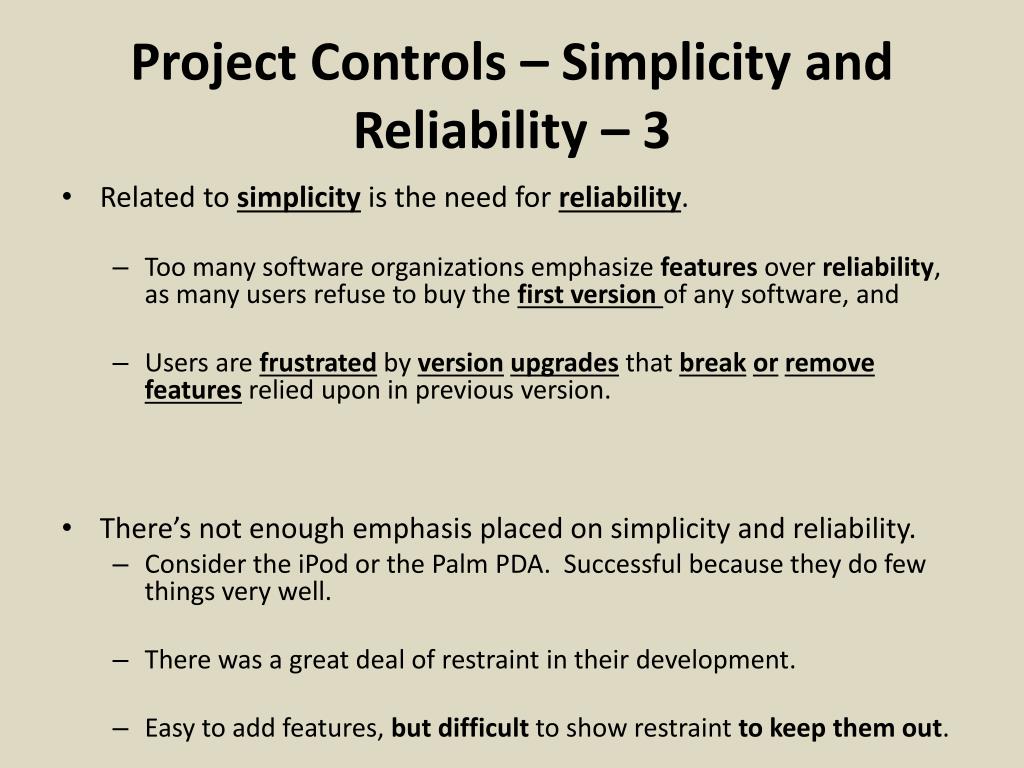 Project Controls – Simplicity and Reliability – 3

• Related to simplicity is the need for reliability.

– Too many software organizations emphasize features over reliability, as many users refuse to buy the first version of any software, and

– Users are frustrated by version upgrades that break or remove features relied upon in previous version.

• There's not enough emphasis placed on simplicity and reliability.

– Consider the iPod or the Palm PDA. Successful because they do few things very well.

– There was a great deal of restraint in their development.

– Easy to add features, but difficult to show restraint to keep them out.